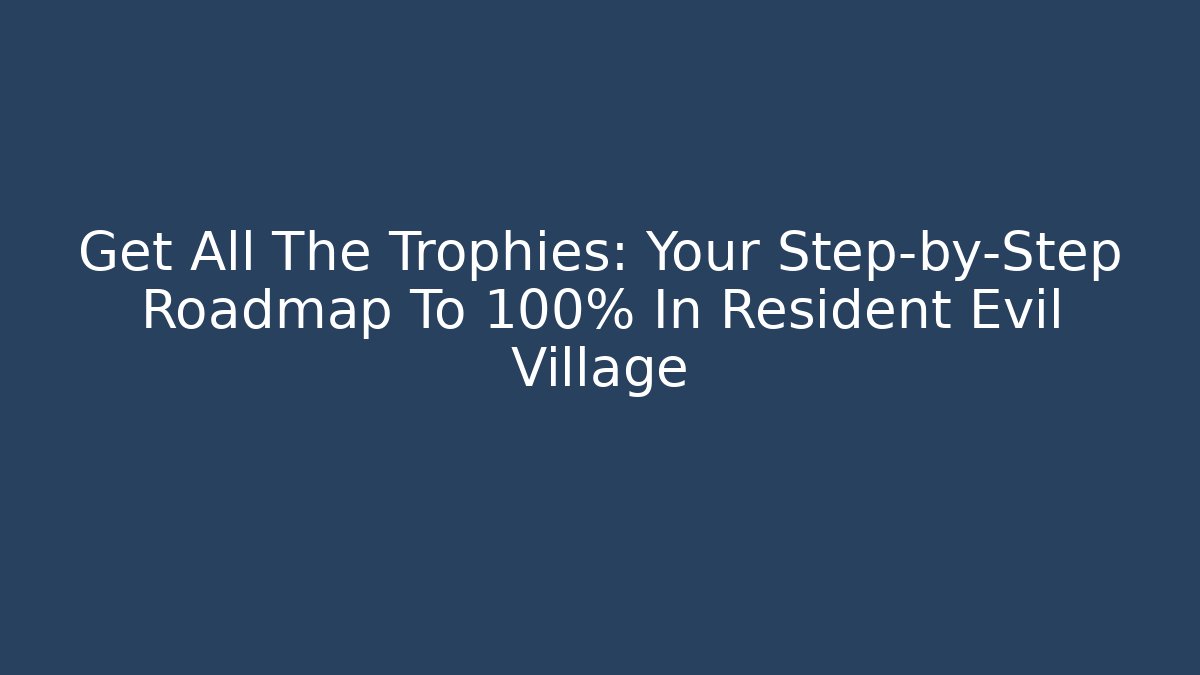 Get All The Trophies: Your Step-by-Step Roadmap To 100% In Resident Evil Village